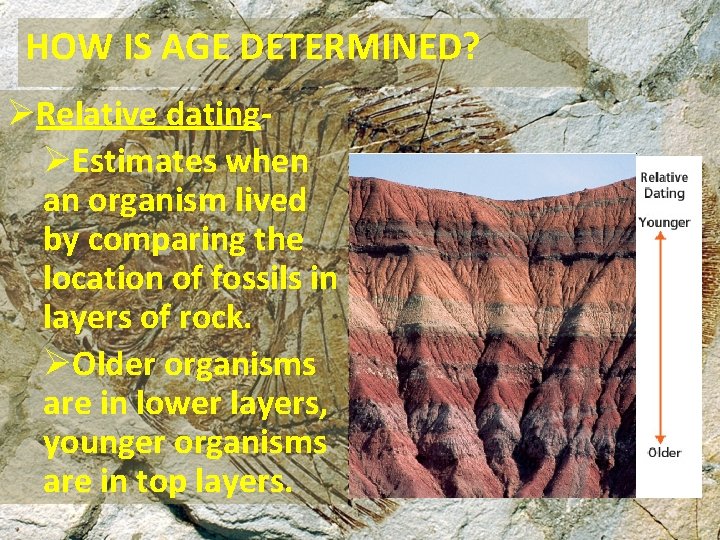 HOW IS AGE DETERMINED?

➢Relative dating-

➢Estimates when an organism lived by comparing the location of fossils in layers of rock.

➢Older organisms are in lower layers, younger organisms are in top layers.

Relative Dating

Younger

Older